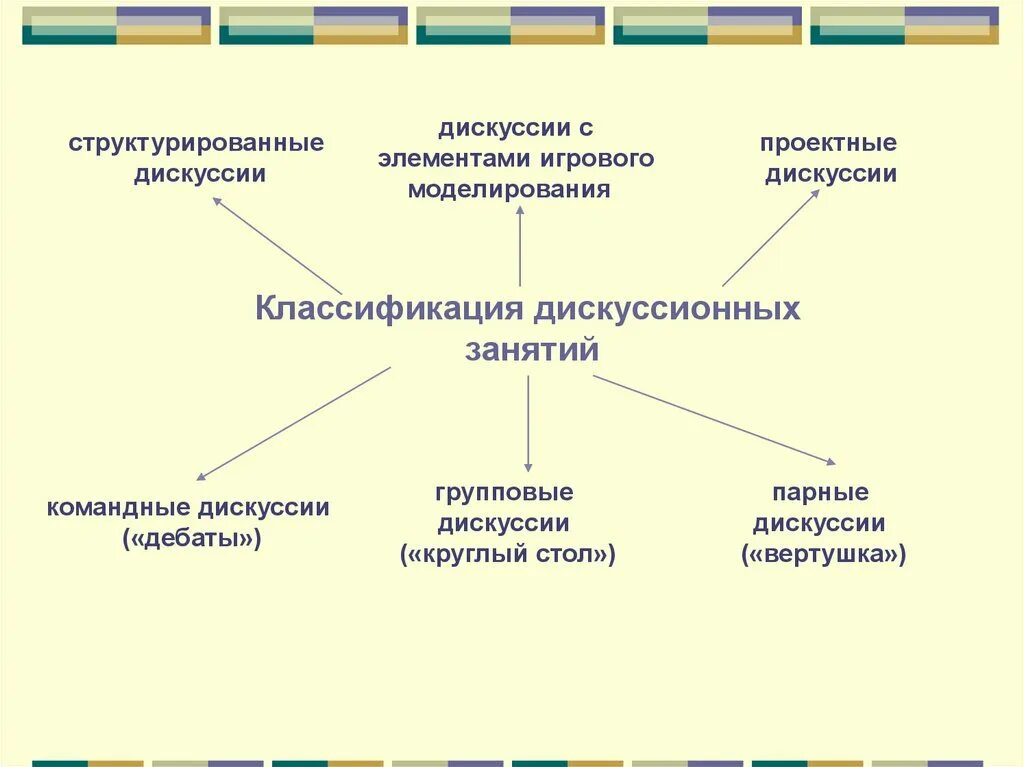 структурированные дискуссии

дискуссии с элементами игрового моделирования

проектные дискуссии

Классификация дискуссионных занятий

командные дискуссии («дебаты»)

групповые дискуссии («круглый стол»)

парные дискуссии («вертушка»)